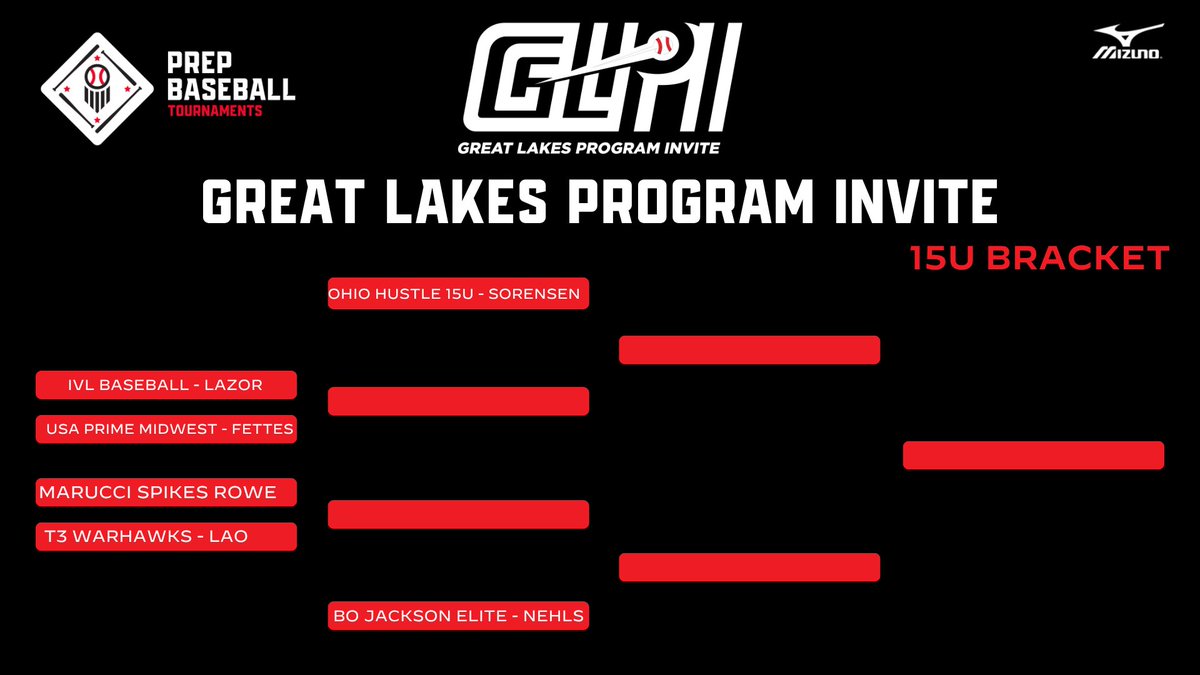 PREP BASEBALL TOURNAMENTS

GLPI
GREAT LAKES PROGRAM INVITE

MIZUNO

GREAT LAKES PROGRAM INVITE

15U BRACKET

OHIO HUSTLE 15U - SORENSEN

IVL BASEBALL - LAZOR

USA PRIME MIDWEST - FETTES

MARUCCI SPIKES ROWE

T3 WARHAWKS - LAO

BO JACKSON ELITE - NEHLS